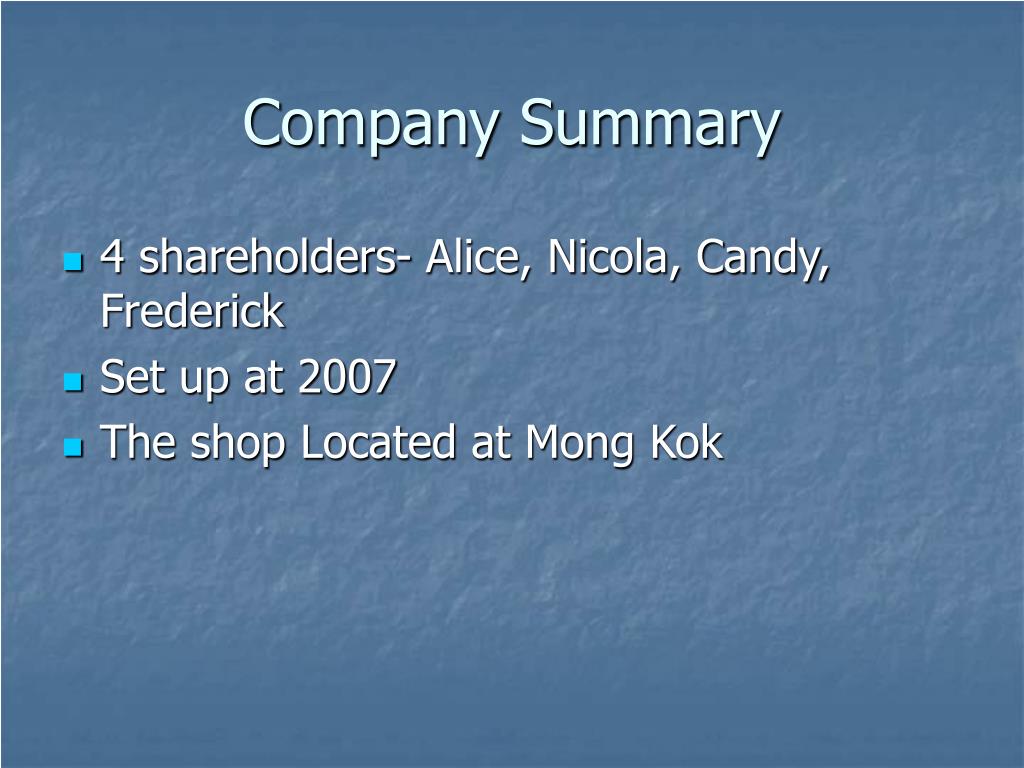 Company Summary

- 4 shareholders- Alice, Nicola, Candy, Frederick
- Set up at 2007
- The shop Located at Mong Kok